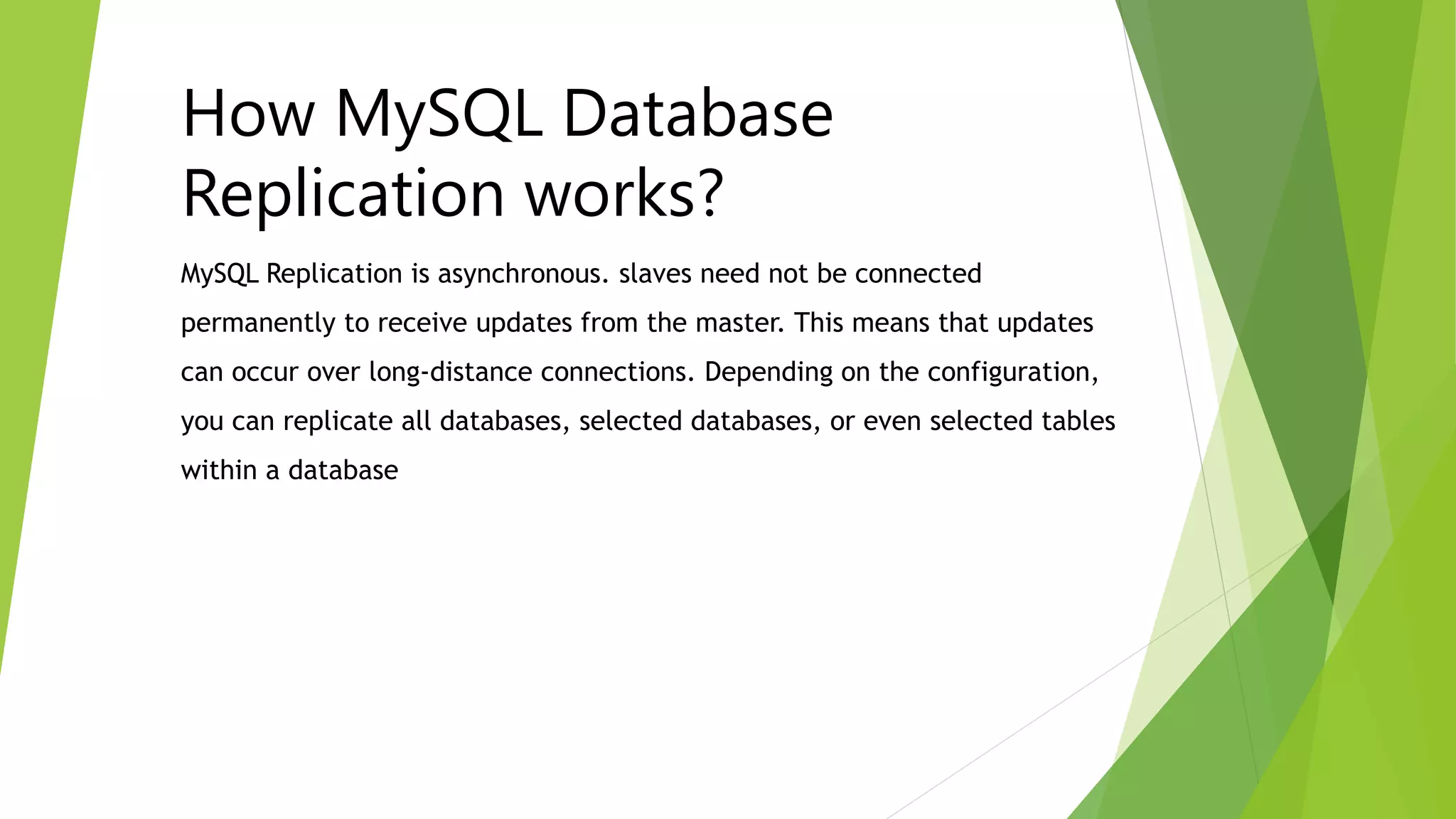 How MySQL Database Replication works?

MySQL Replication is asynchronous. slaves need not be connected permanently to receive updates from the master. This means that updates can occur over long-distance connections. Depending on the configuration, you can replicate all databases, selected databases, or even selected tables within a database